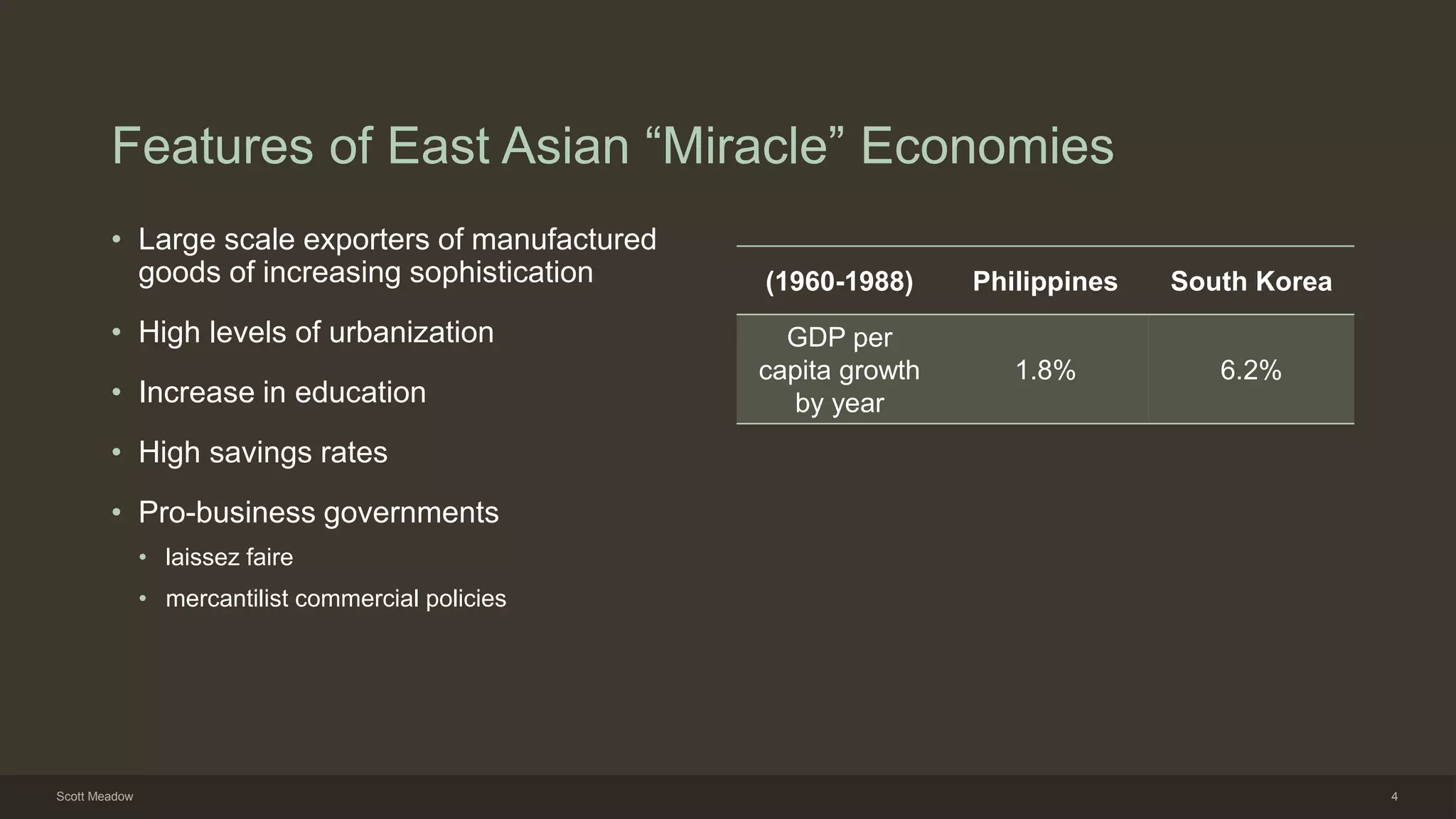 Features of East Asian “Miracle” Economies

• Large scale exporters of manufactured goods of increasing sophistication

• High levels of urbanization

• Increase in education

• High savings rates

• Pro-business governments

• laissez faire

• mercantilist commercial policies

| (1960-1988) | Philippines | South Korea |
|---|---|---|
| GDP per capita growth by year | 1.8% | 6.2% |

Scott Meadow

4